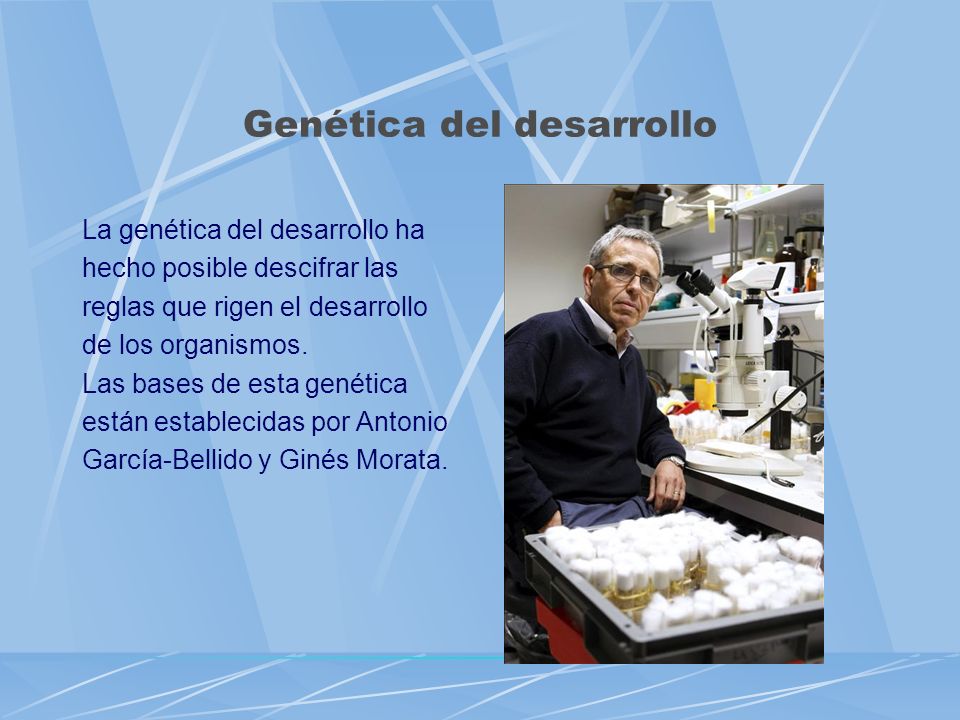 Genética del desarrollo

La genética del desarrollo ha hecho posible descifrar las reglas que rigen el desarrollo de los organismos.
Las bases de esta genética están establecidas por Antonio García-Bellido y Ginés Morata.